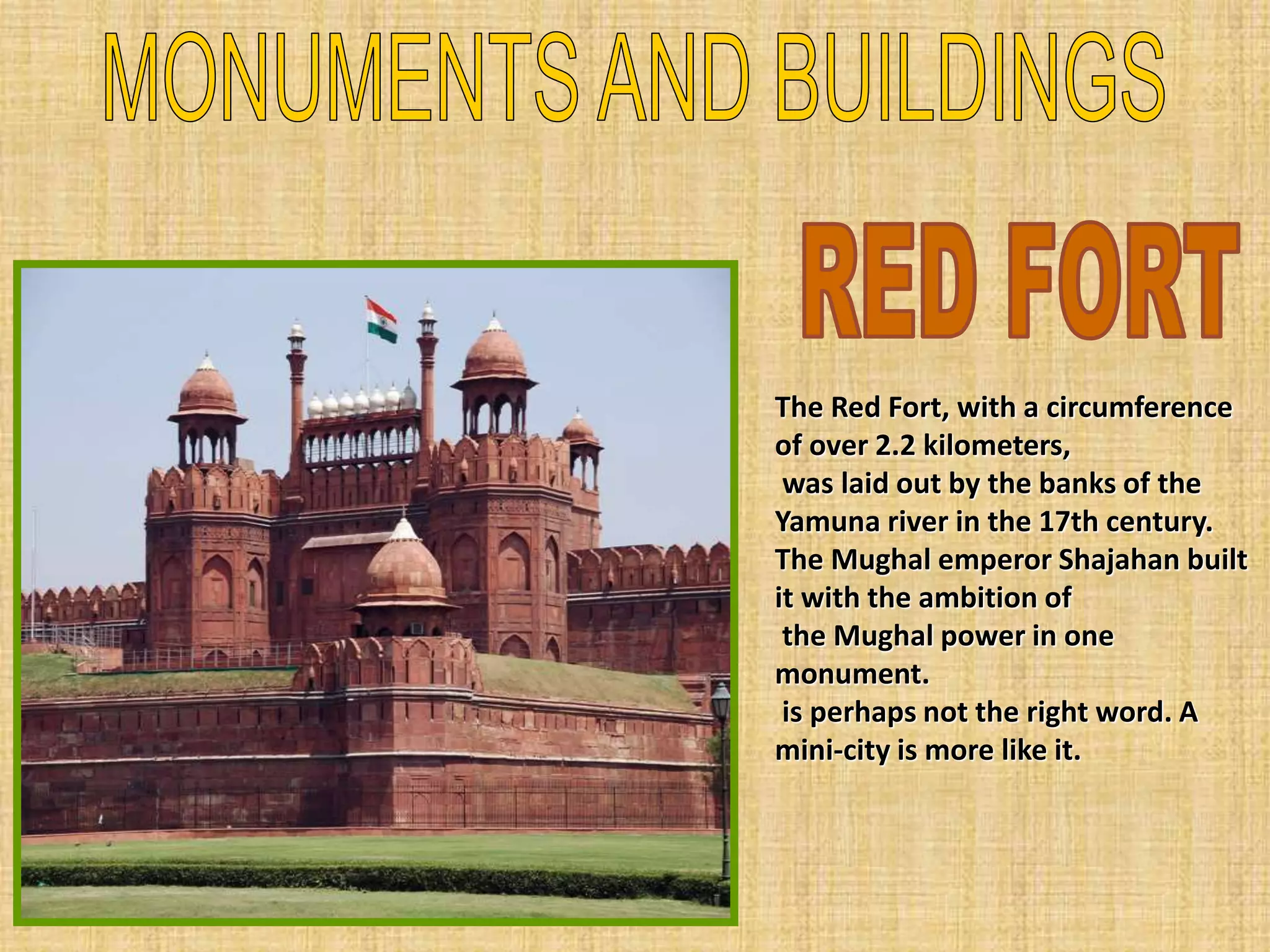 MONUMENTS AND BUILDINGS

RED FORT

The Red Fort, with a circumference of over 2.2 kilometers,
was laid out by the banks of the Yamuna river in the 17th century. The Mughal emperor Shajahan built it with the ambition of
the Mughal power in one monument.
is perhaps not the right word. A mini-city is more like it.